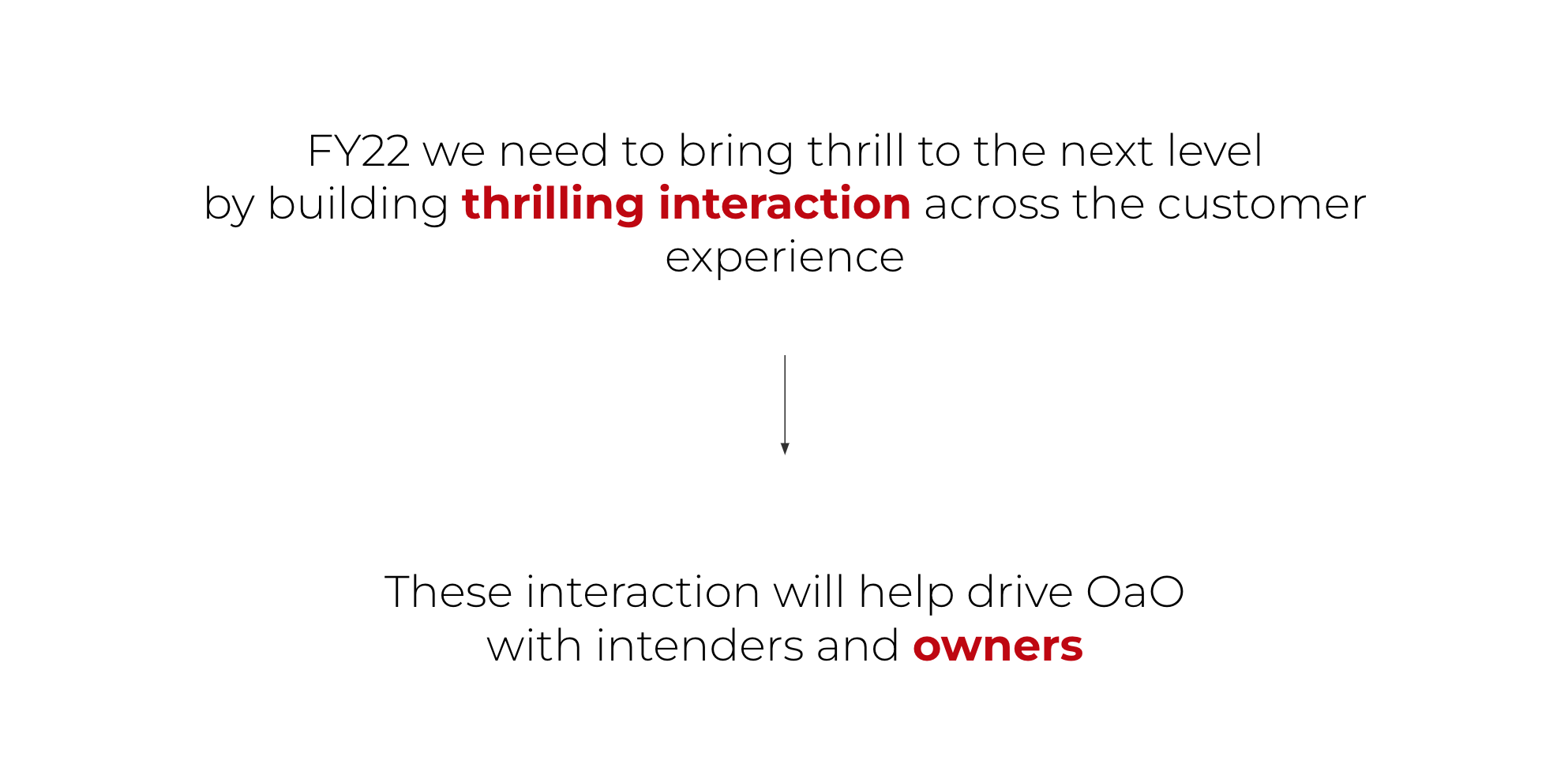 FY22 we need to bring thrill to the next level by building thrilling interaction across the customer experience

These interaction will help drive OaO with intenders and owners